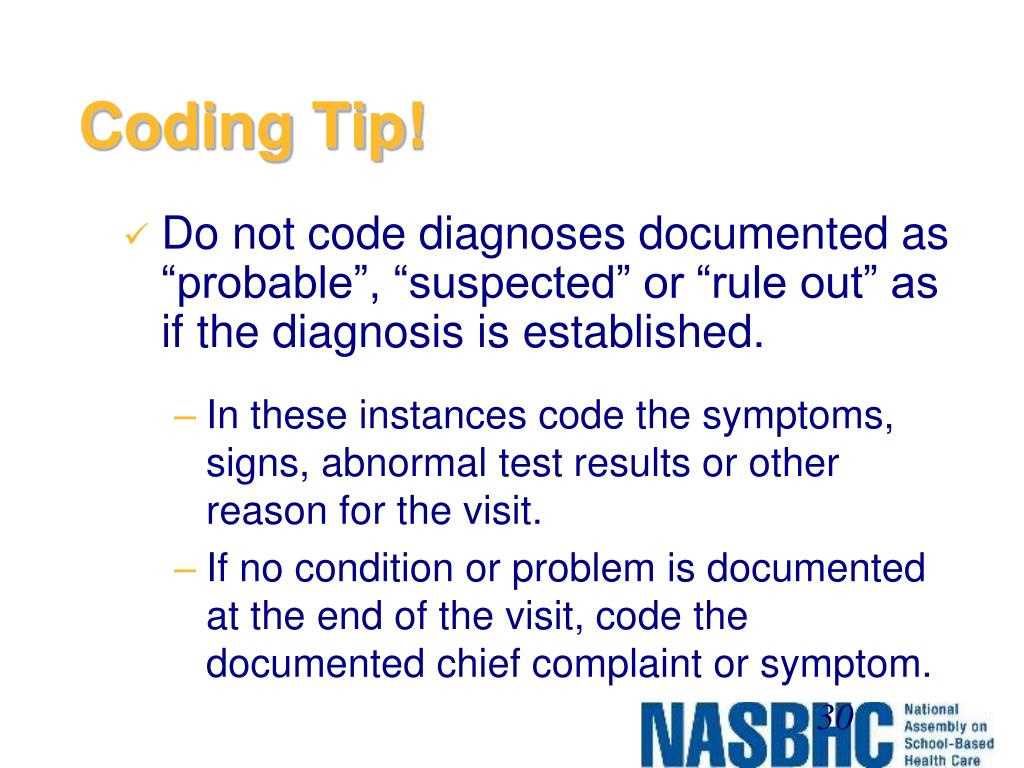 Coding Tip!

✓ Do not code diagnoses documented as “probable”, “suspected” or “rule out” as if the diagnosis is established.

– In these instances code the symptoms, signs, abnormal test results or other reason for the visit.

– If no condition or problem is documented at the end of the visit, code the documented chief complaint or symptom.

30

NASBHC National Assembly on School-Based Health Care